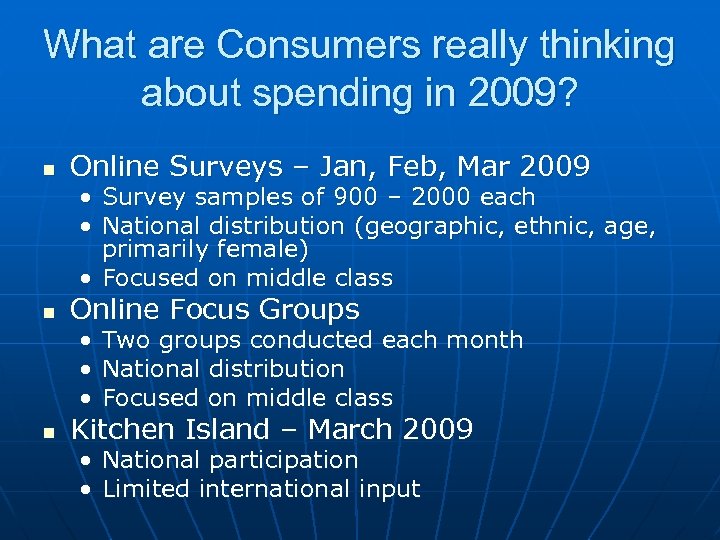 What are Consumers really thinking about spending in 2009?

- Online Surveys – Jan, Feb, Mar 2009
  - Survey samples of 900 – 2000 each
  - National distribution (geographic, ethnic, age, primarily female)
  - Focused on middle class
- Online Focus Groups
  - Two groups conducted each month
  - National distribution
  - Focused on middle class
- Kitchen Island – March 2009
  - National participation
  - Limited international input